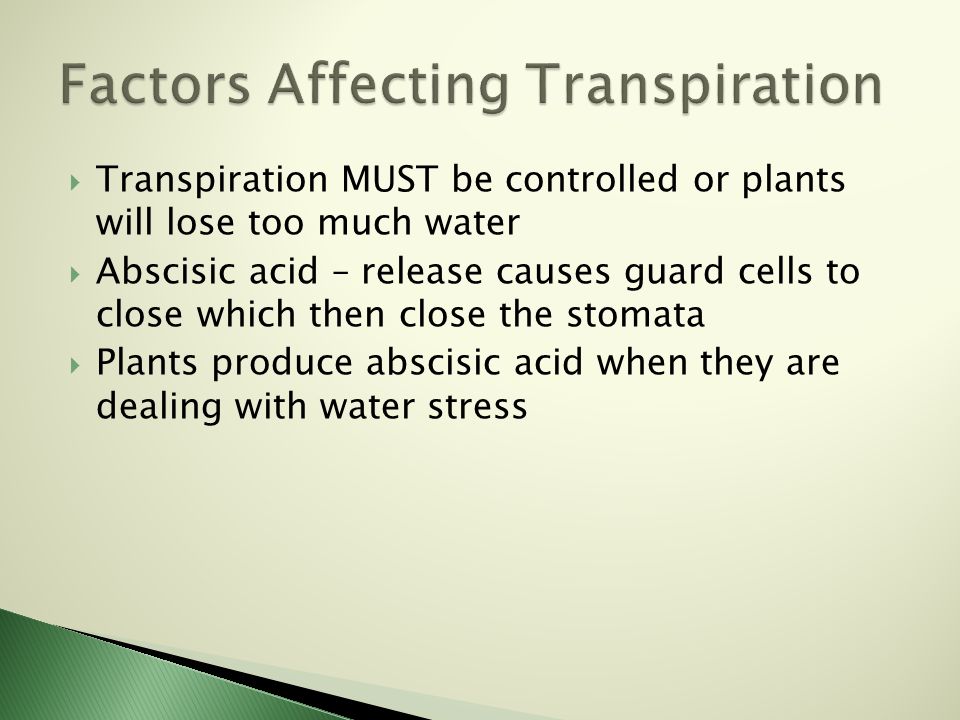 Factors Affecting Transpiration

Transpiration MUST be controlled or plants will lose too much water

Abscisic acid – release causes guard cells to close which then close the stomata

Plants produce abscisic acid when they are dealing with water stress